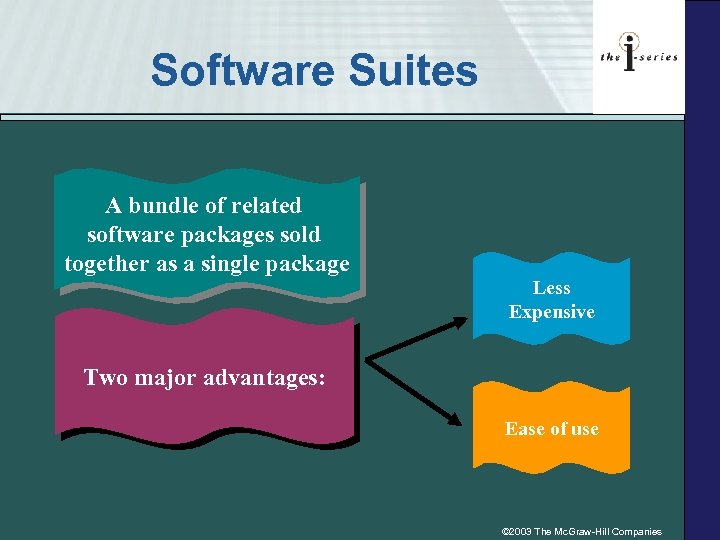 Software Suites

the i-series

A bundle of related software packages sold together as a single package

Two major advantages:

Less Expensive

Ease of use

©2003 The McGraw-Hill Companies